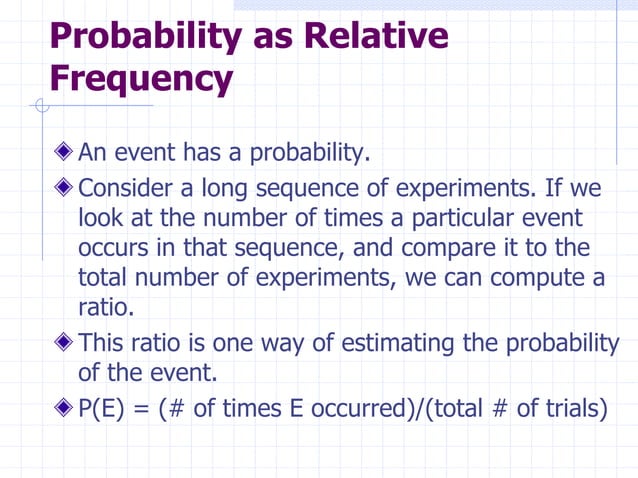 Probability as Relative Frequency

An event has a probability.

Consider a long sequence of experiments. If we look at the number of times a particular event occurs in that sequence, and compare it to the total number of experiments, we can compute a ratio.

This ratio is one way of estimating the probability of the event.

P(E) = (# of times E occurred)/(total # of trials)